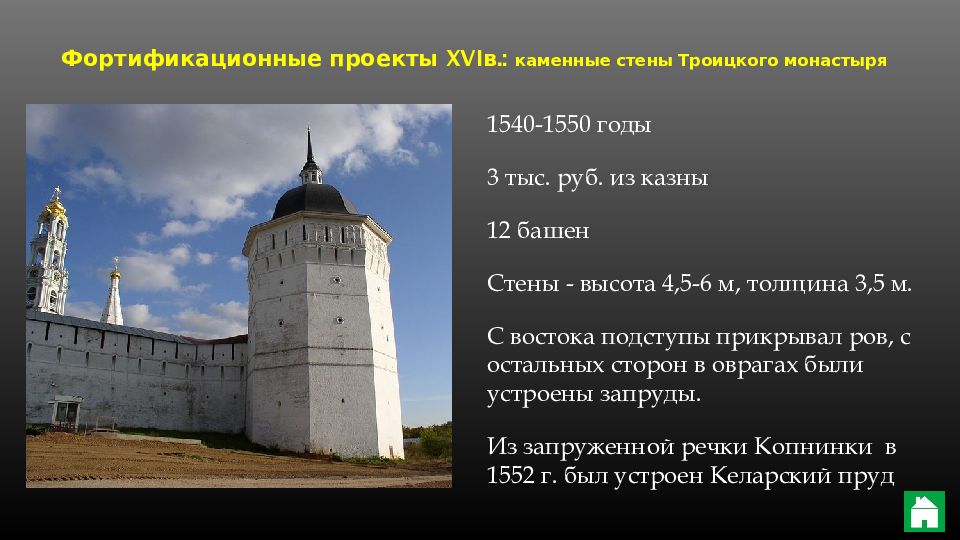 Фортификационные проекты XVIв.: каменные стены Троицкого монастыря

1540-1550 годы

3 тыс. руб. из казны

12 башен

Стены - высота 4,5-6 м, толщина 3,5 м.

С востока подступы прикрывал ров, с остальных сторон в оврагах были устроены запруды.

Из запруженной речки Копнинки в 1552 г. был устроен Келарский пруд